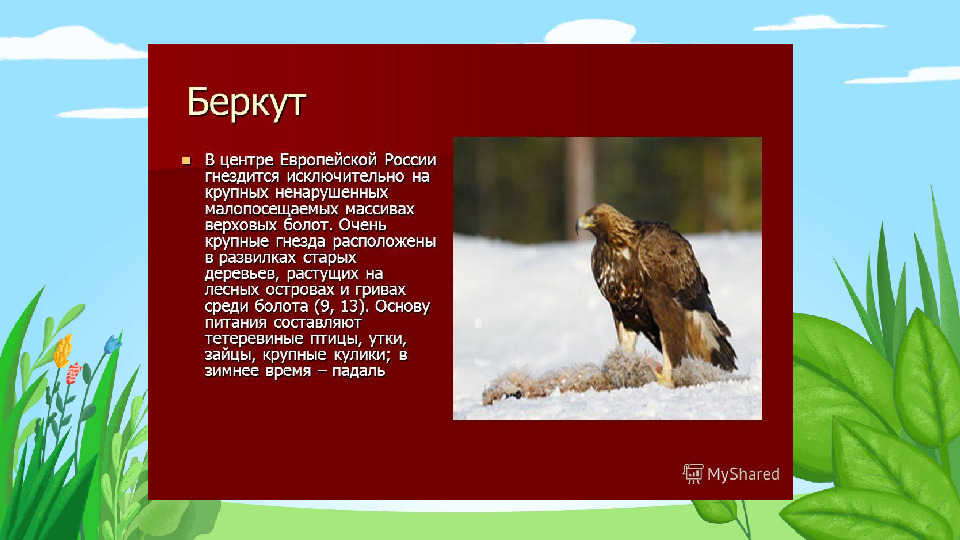 Беркут

В центре Европейской России гнездится исключительно на крупных ненарушенных малопосещаемых массивах верховых болот. Очень крупные гнезда расположены в развилках старых деревьев, растущих на лесных островах и гривах среди болота (9, 13). Основу питания составляют тетеревиные птицы, утки, зайцы, крупные кулики; в зимнее время – падаль

MyShared